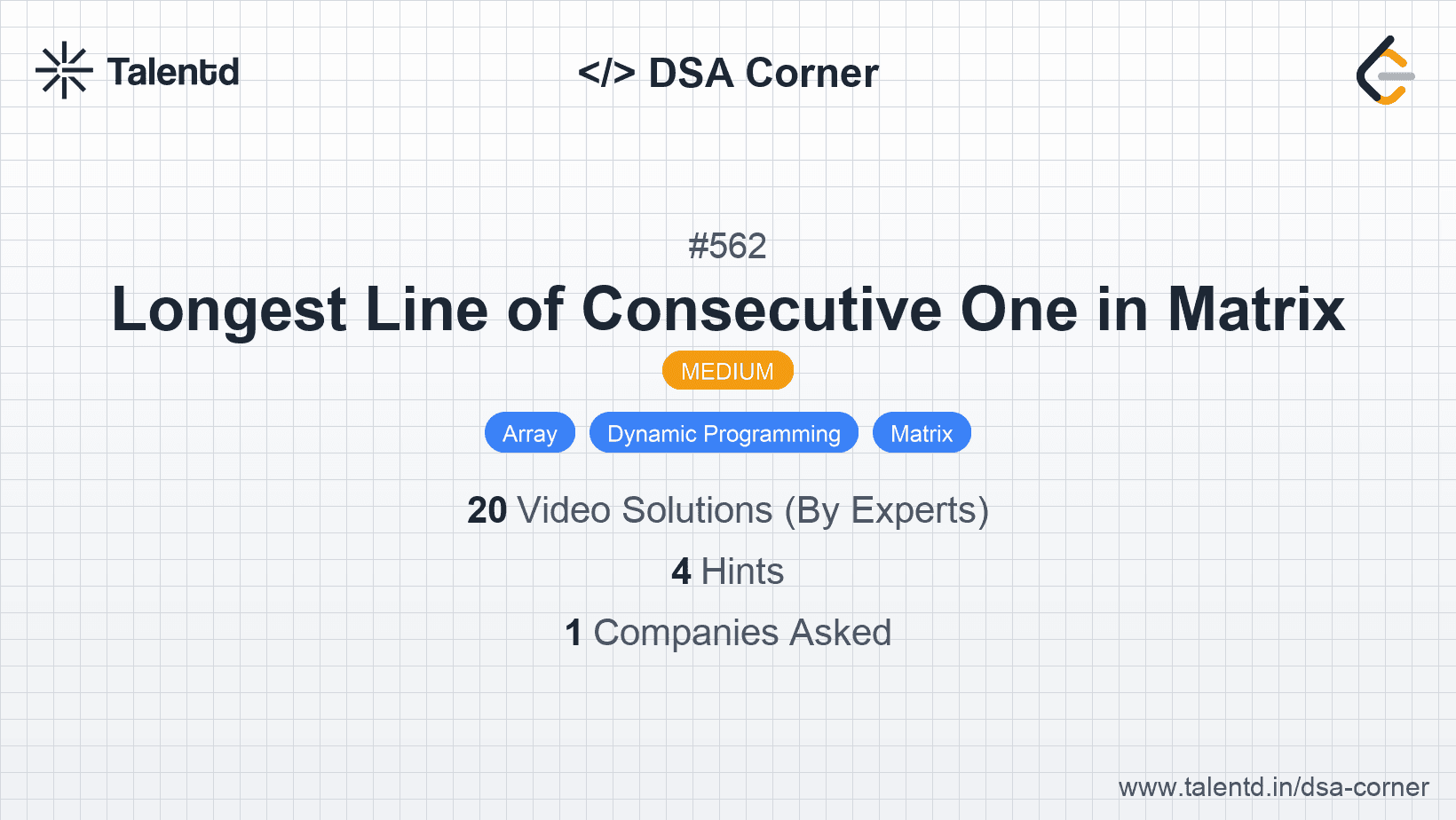 Talentd

</> DSA Corner

#562

Longest Line of Consecutive One in Matrix

MEDIUM

Array Dynamic Programming Matrix

20 Video Solutions (By Experts)

4 Hints

1 Companies Asked

www.talentd.in/dsa-corner